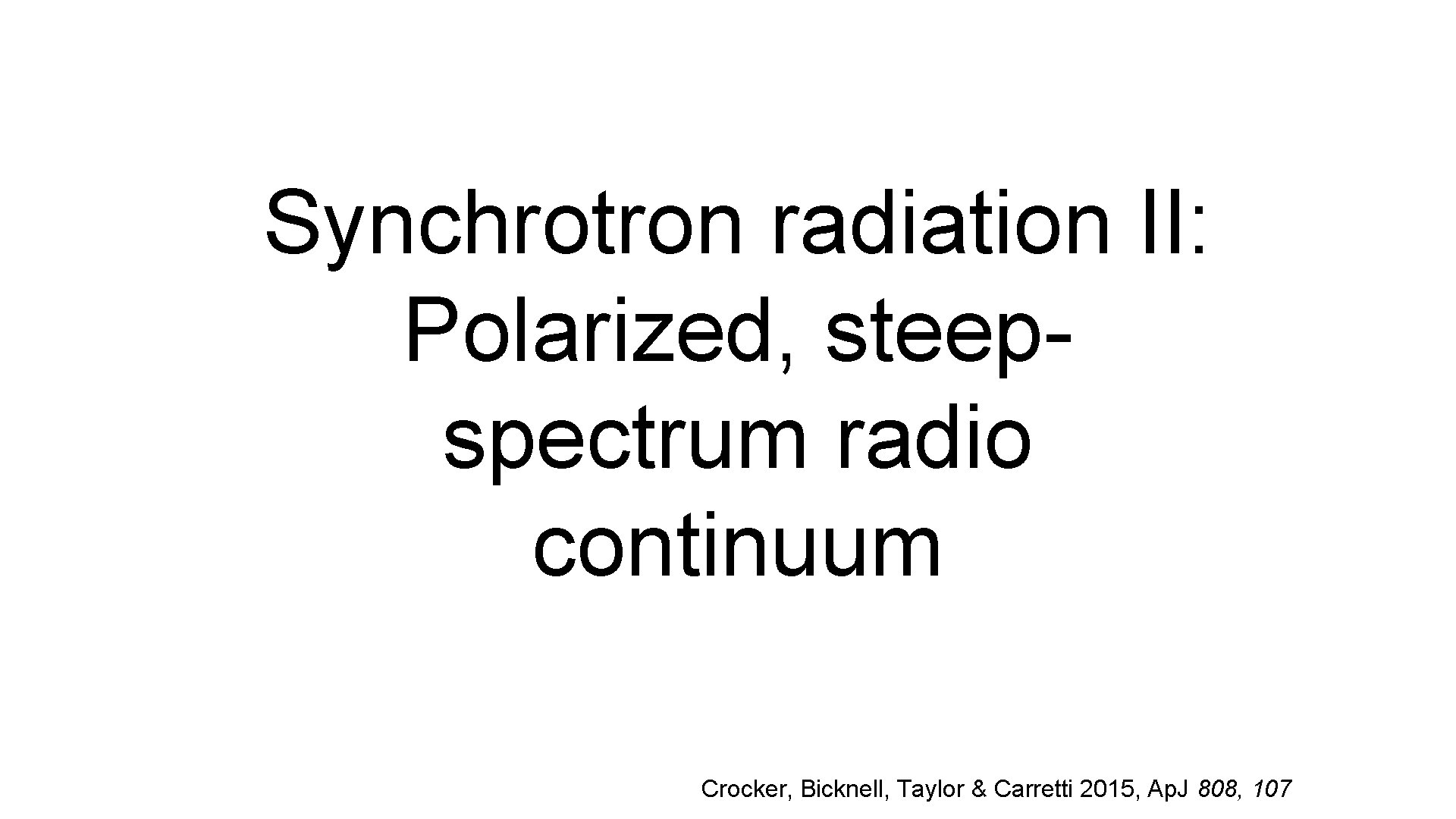 Synchrotron radiation II: Polarized, steep-spectrum radio continuum

Crocker, Bicknell, Taylor & Carretti 2015, ApJ 808, 107